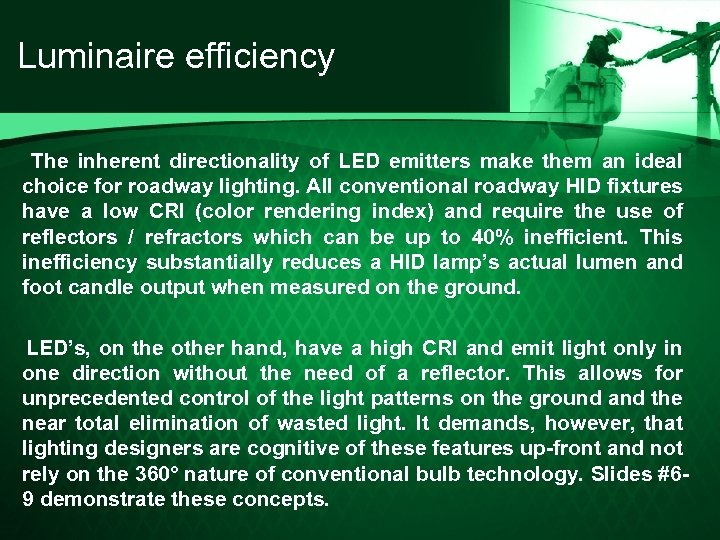 Luminaire efficiency

The inherent directionality of LED emitters make them an ideal choice for roadway lighting. All conventional roadway HID fixtures have a low CRI (color rendering index) and require the use of reflectors / refractors which can be up to 40% inefficient. This inefficiency substantially reduces a HID lamp's actual lumen and foot candle output when measured on the ground.

LED's, on the other hand, have a high CRI and emit light only in one direction without the need of a reflector. This allows for unprecedented control of the light patterns on the ground and the near total elimination of wasted light. It demands, however, that lighting designers are cognitive of these features up-front and not rely on the 360° nature of conventional bulb technology. Slides #6-9 demonstrate these concepts.